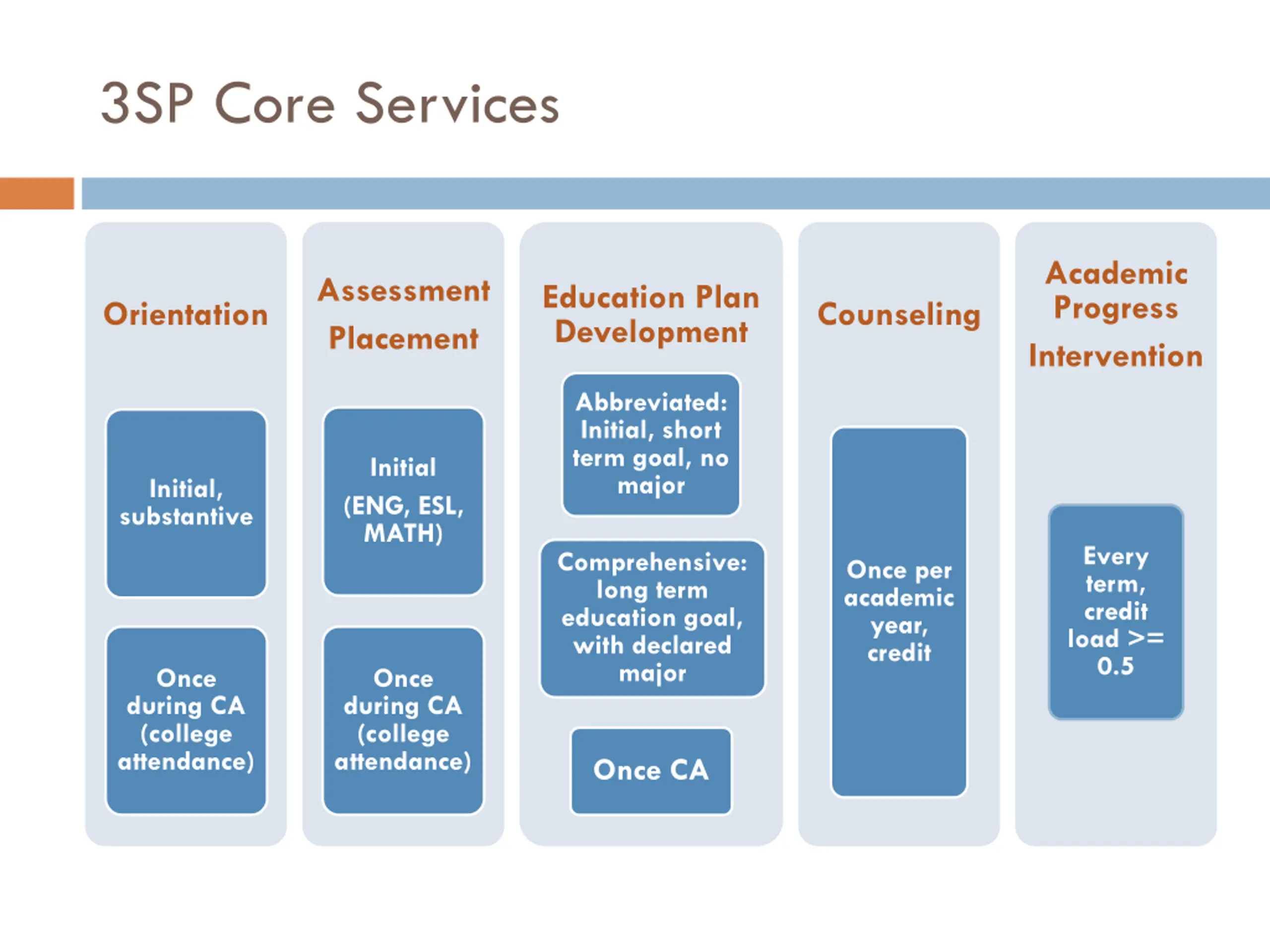 3SP Core Services

Orientation

Initial, substantive

Once during CA (college attendance)

Assessment Placement

Initial (ENG, ESL, MATH)

Once during CA (college attendance)

Education Plan Development

Abbreviated: Initial, short term goal, no major

Comprehensive: long term education goal, with declared major

Once CA

Counseling

Once per academic year, credit

Academic Progress Intervention

Every term, credit load >= 0.5